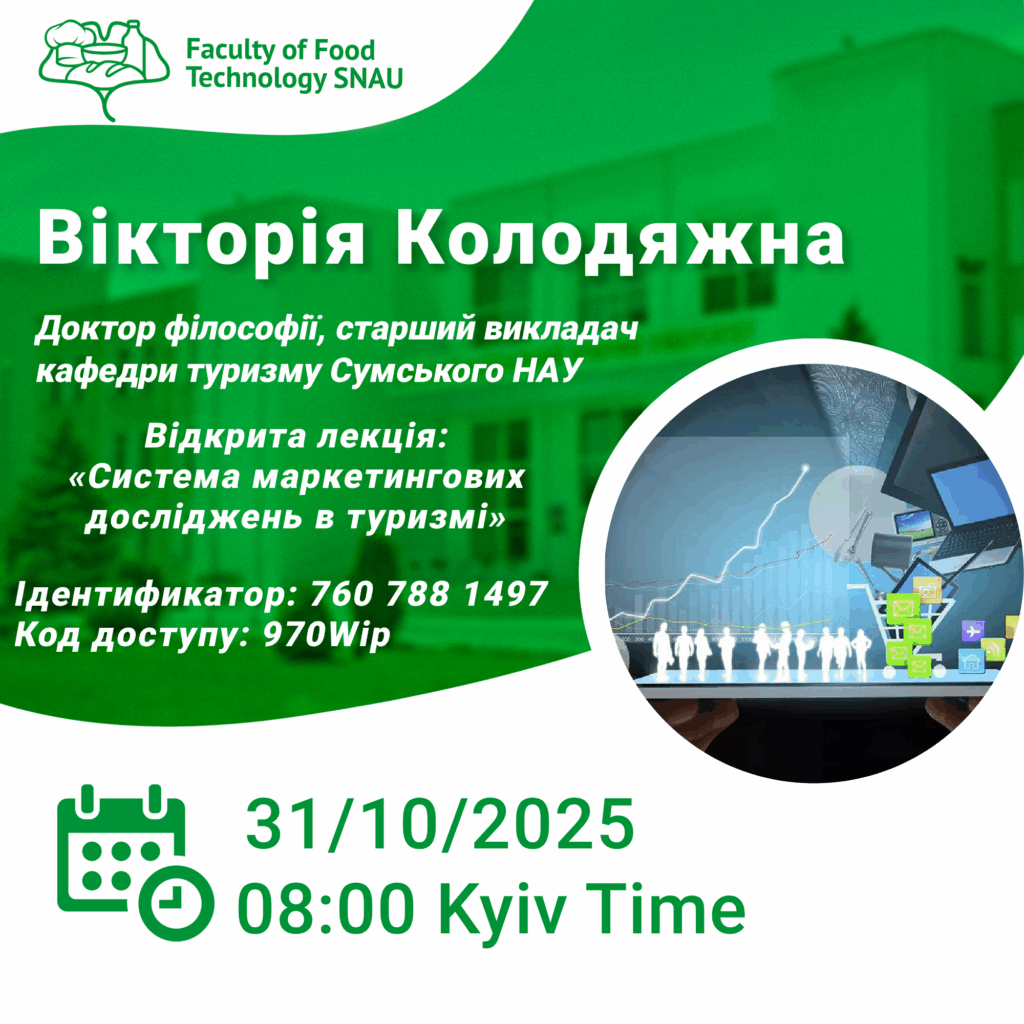 Faculty of Food Technology SNAU

Вікторія Колодяжна

Доктор філософії, старший викладач кафедри туризму Сумського НАУ

Відкрита лекція:
«Система маркетингових досліджень в туризмі»

Ідентификатор: 760 788 1497
Код доступу: 970Wip

31/10/2025
08:00 Kyiv Time